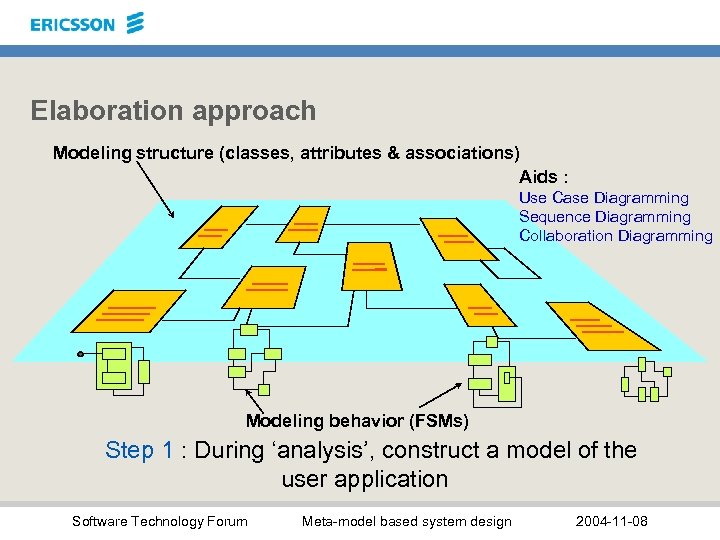 ERICSSON

Elaboration approach

Modeling structure (classes, attributes & associations)

Aids :
Use Case Diagramming
Sequence Diagramming
Collaboration Diagramming

Modeling behavior (FSMs)

Step 1 : During ‘analysis’, construct a model of the user application

Software Technology Forum

Meta-model based system design

2004-11-08